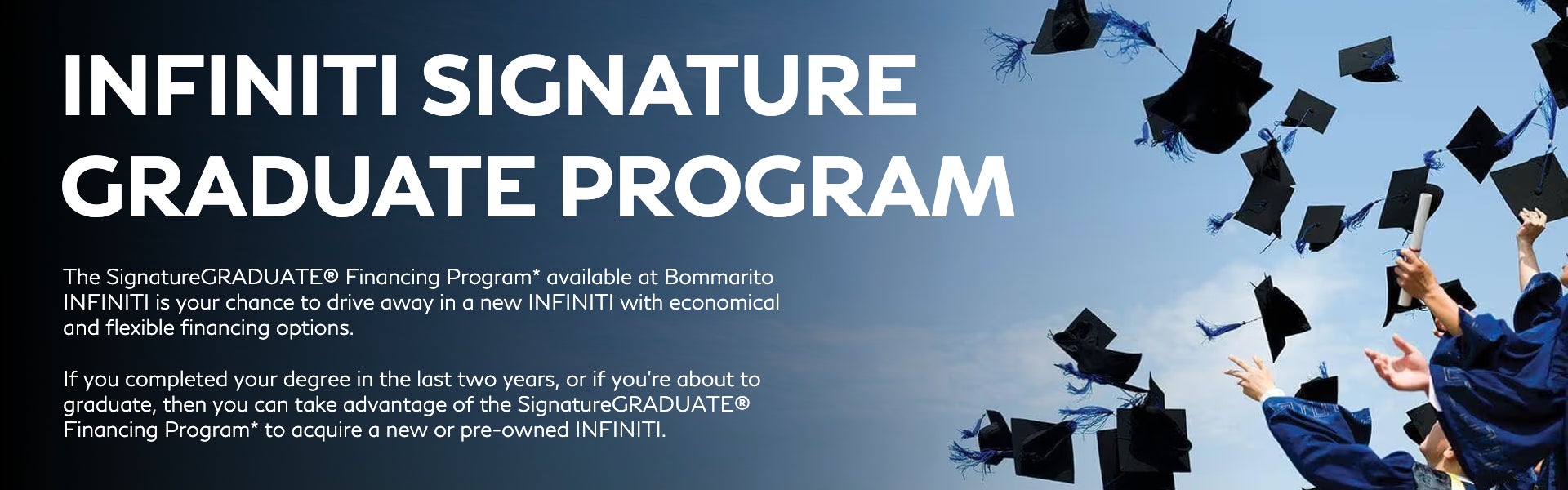 INFINITI SIGNATURE GRADUATE PROGRAM

The SignatureGRADUATE® Financing Program* available at Bommarito INFINITI is your chance to drive away in a new INFINITI with economical and flexible financing options.

If you completed your degree in the last two years, or if you're about to graduate, then you can take advantage of the SignatureGRADUATE® Financing Program* to acquire a new or pre-owned INFINITI.